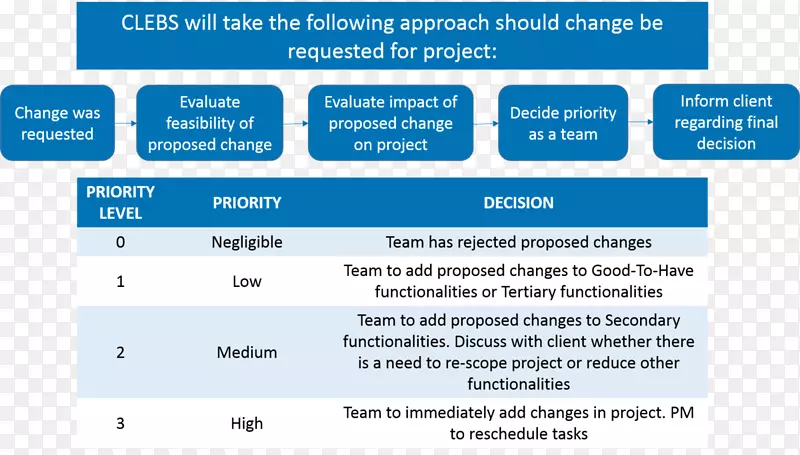 CLEBS will take the following approach should change be requested for project:

Change was requested

Evaluate feasibility of proposed change

Evaluate impact of proposed change on project

Decide priority as a team

Inform client regarding final decision

| PRIORITY LEVEL | PRIORITY | DECISION |
|---|---|---|
| 0 | Negligible | Team has rejected proposed changes |
| 1 | Low | Team to add proposed changes to Good-To-Have functionalities or Tertiary functionalities |
| 2 | Medium | Team to add proposed changes to Secondary functionalities. Discuss with client whether there is a need to re-scope project or reduce other functionalities |
| 3 | High | Team to immediately add changes in project. PM to reschedule tasks |